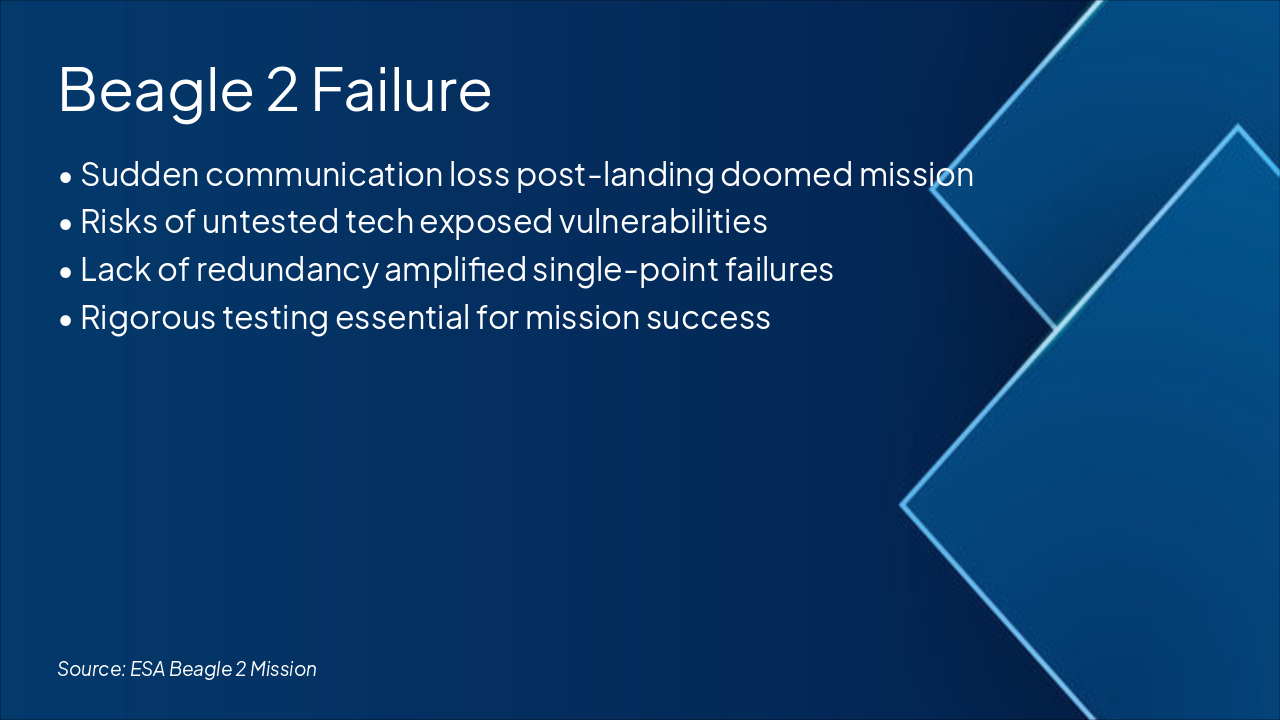 Beagle 2 Failure

• Sudden communication loss post-landing doomed mission
• Risks of untested tech exposed vulnerabilities
• Lack of redundancy amplified single-point failures
• Rigorous testing essential for mission success

Source: ESA Beagle 2 Mission